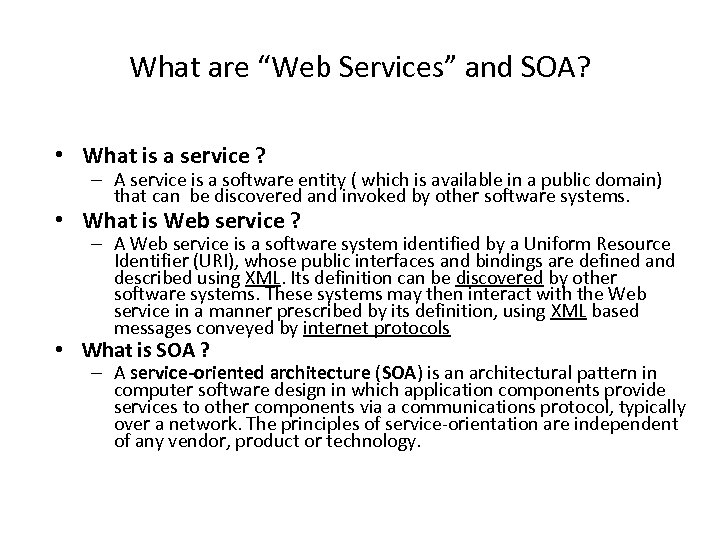 What are “Web Services” and SOA?

• What is a service ?
– A service is a software entity ( which is available in a public domain) that can be discovered and invoked by other software systems.

• What is Web service ?
– A Web service is a software system identified by a Uniform Resource Identifier (URI), whose public interfaces and bindings are defined and described using XML. Its definition can be discovered by other software systems. These systems may then interact with the Web service in a manner prescribed by its definition, using XML based messages conveyed by internet protocols

• What is SOA ?
– A service-oriented architecture (SOA) is an architectural pattern in computer software design in which application components provide services to other components via a communications protocol, typically over a network. The principles of service-orientation are independent of any vendor, product or technology.